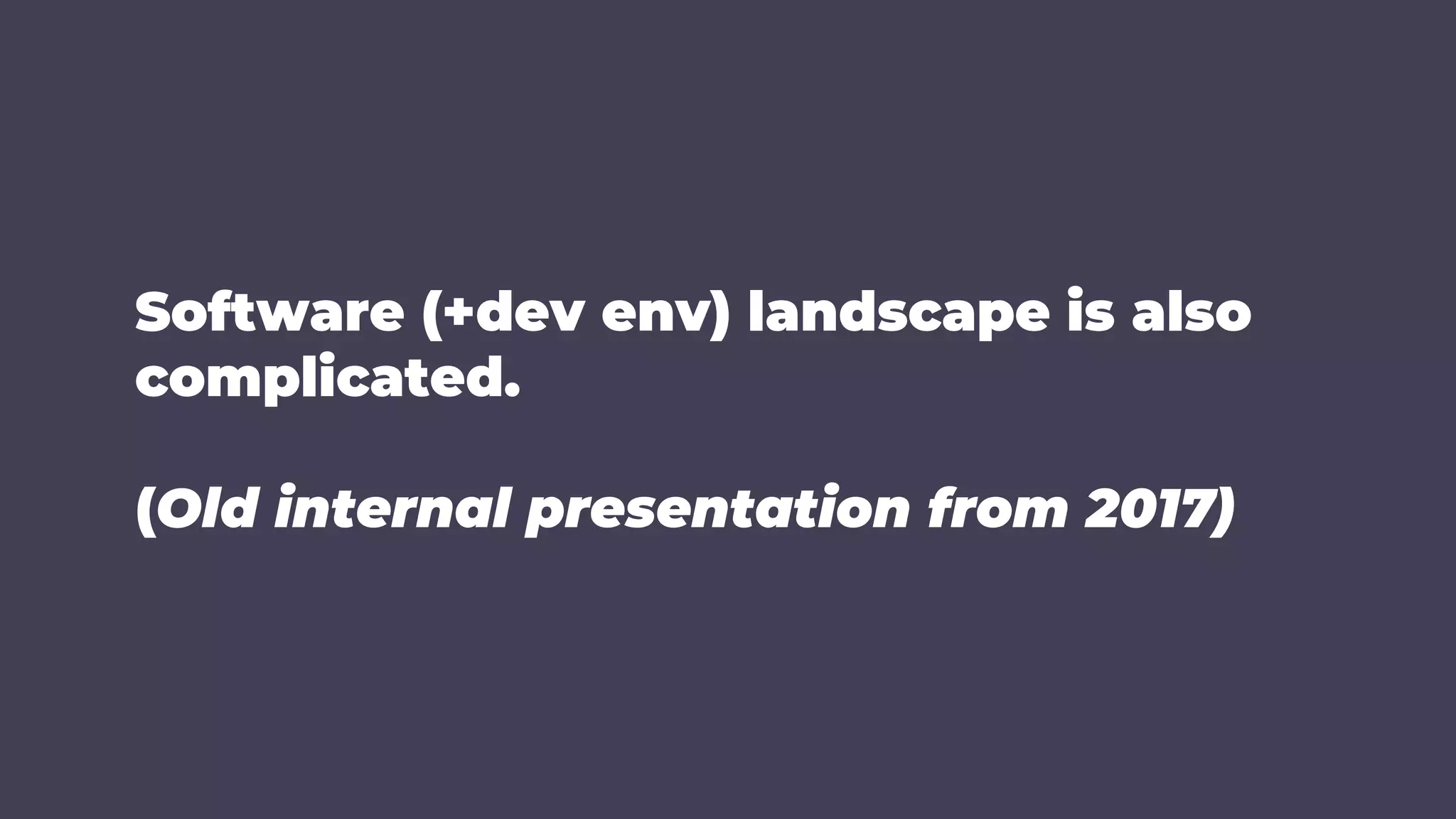 Software (+dev env) landscape is also complicated.

(Old internal presentation from 2017)